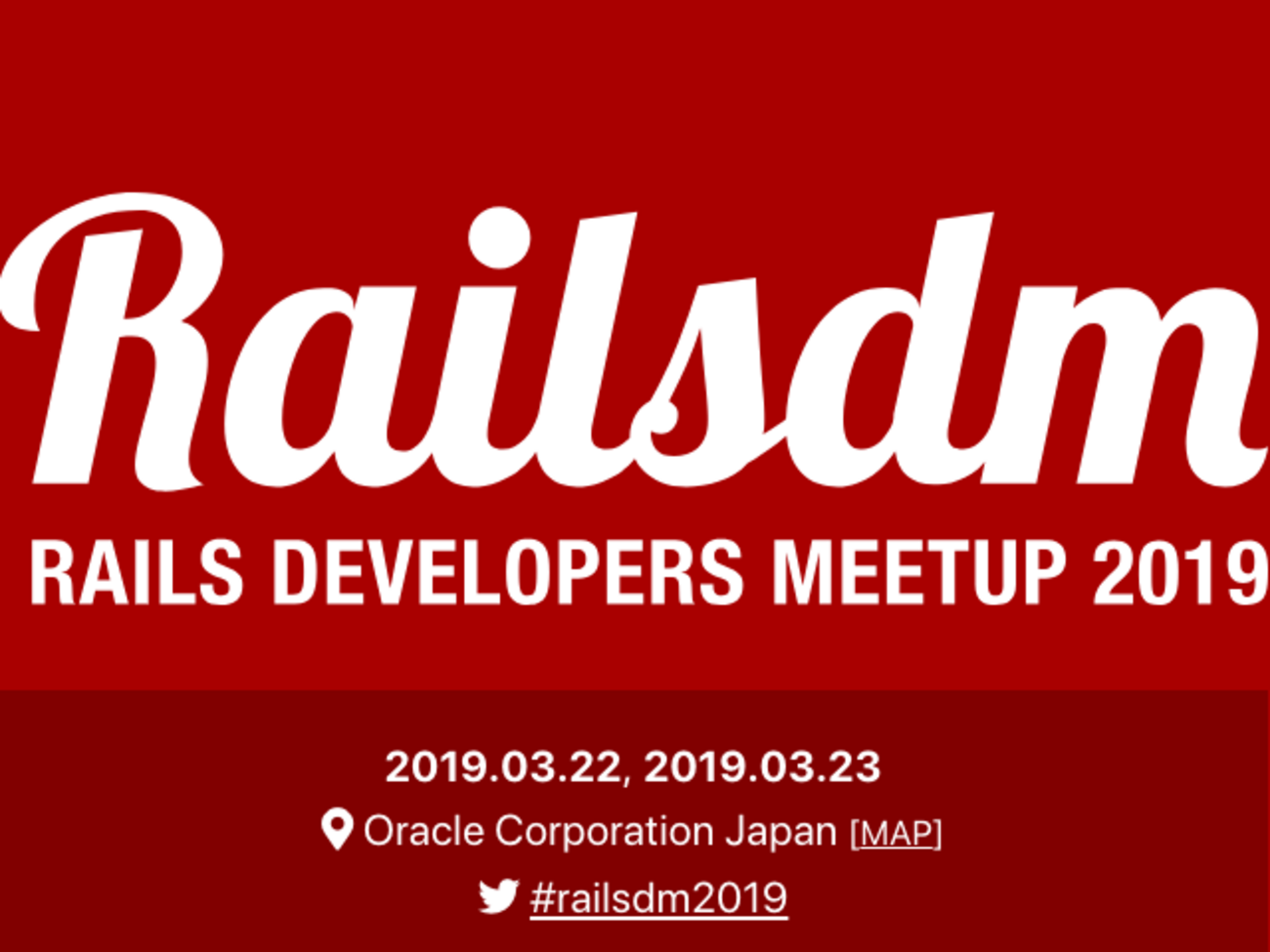 Railsdm

RAILS DEVELOPERS MEETUP 2019

2019.03.22, 2019.03.23

Oracle Corporation Japan [MAP]

#railsdm2019